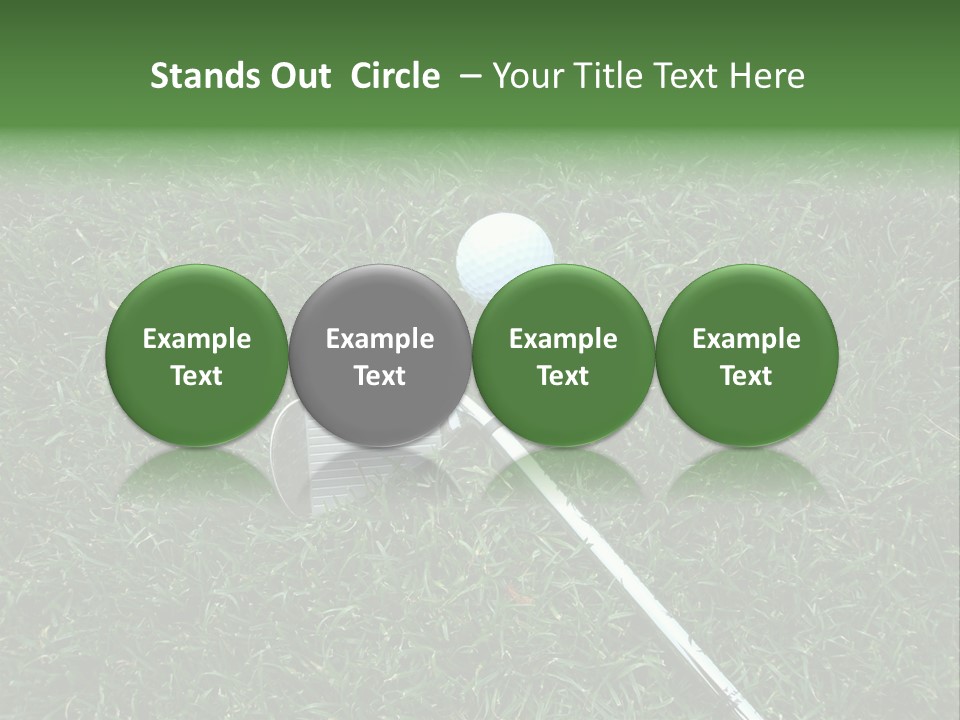 Stands Out Circle – Your Title Text Here

Example Text

Example Text

Example Text

Example Text